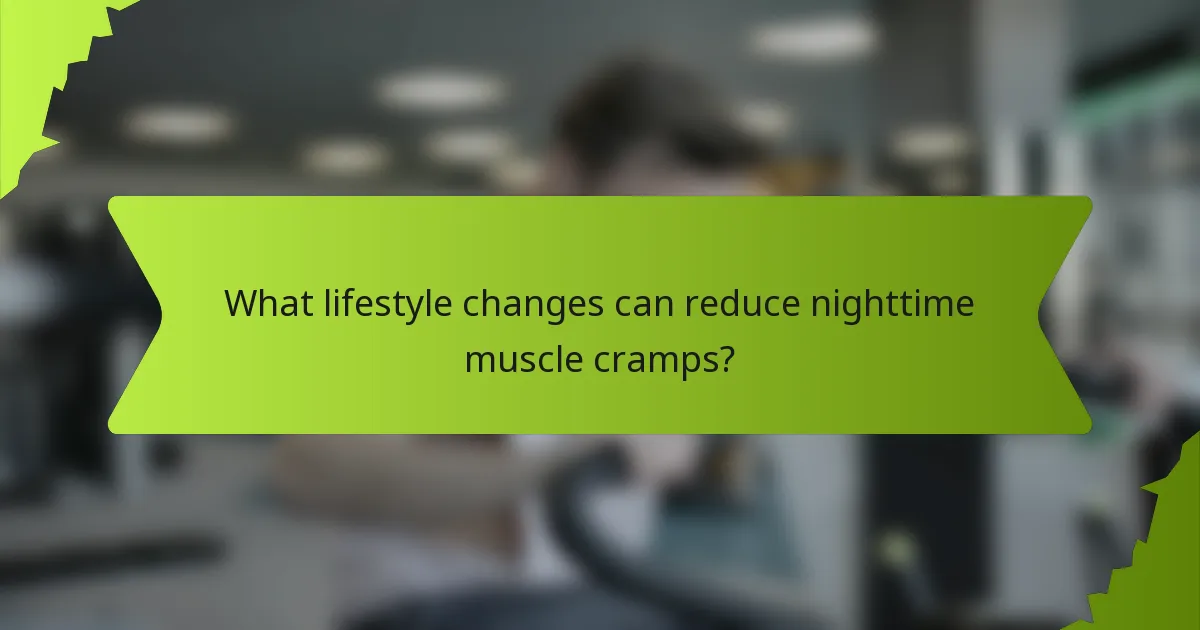 What lifestyle changes can reduce nighttime muscle cramps?